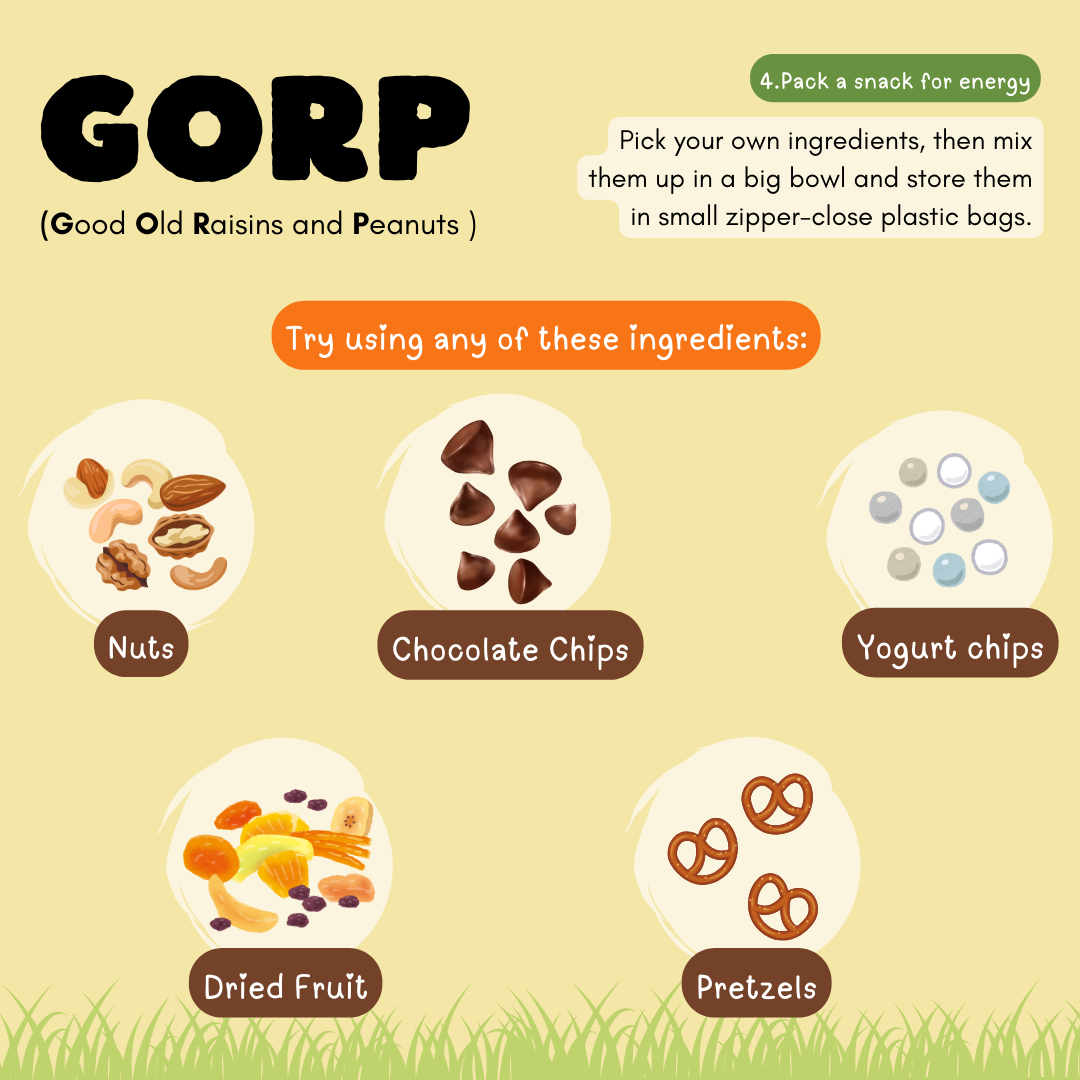 GORP

(Good Old Raisins and Peanuts )

4.Pack a snack for energy

Pick your own ingredients, then mix them up in a big bowl and store them in small zipper-close plastic bags.

Try using any of these ingredients:

Nuts

Chocolate Chips

Yogurt chips

Dried Fruit

Pretzels